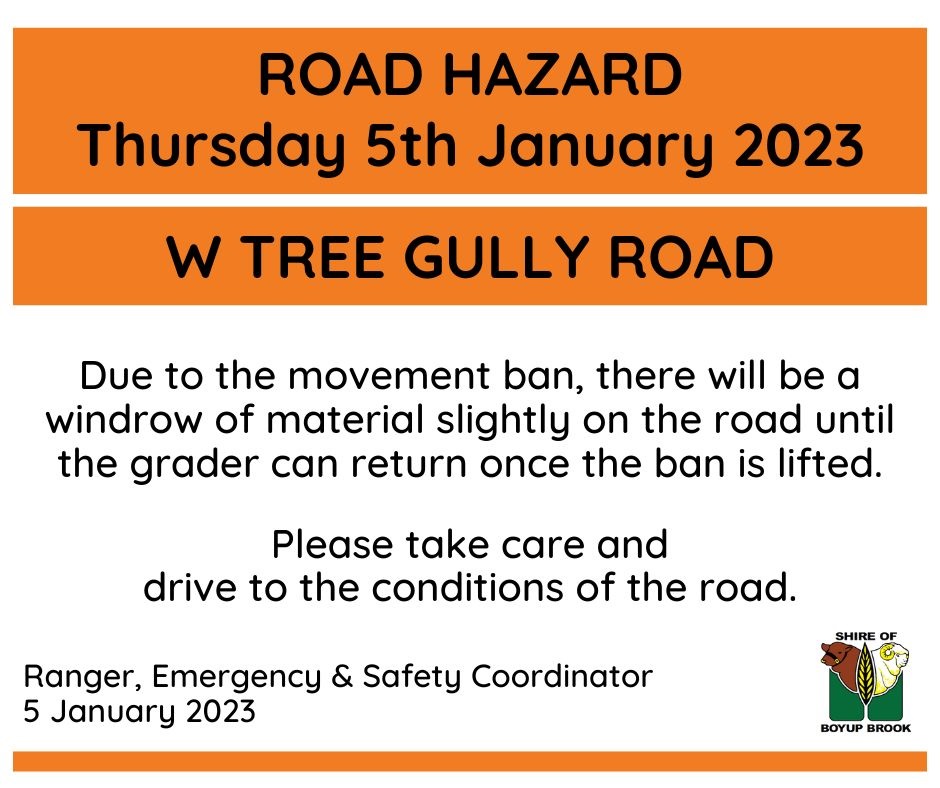 ROAD HAZARD
Thursday 5th January 2023

W TREE GULLY ROAD

Due to the movement ban, there will be a windrow of material slightly on the road until the grader can return once the ban is lifted.

Please take care and drive to the conditions of the road.

Ranger, Emergency & Safety Coordinator
5 January 2023

SHIRE OF
BOYUP BROOK